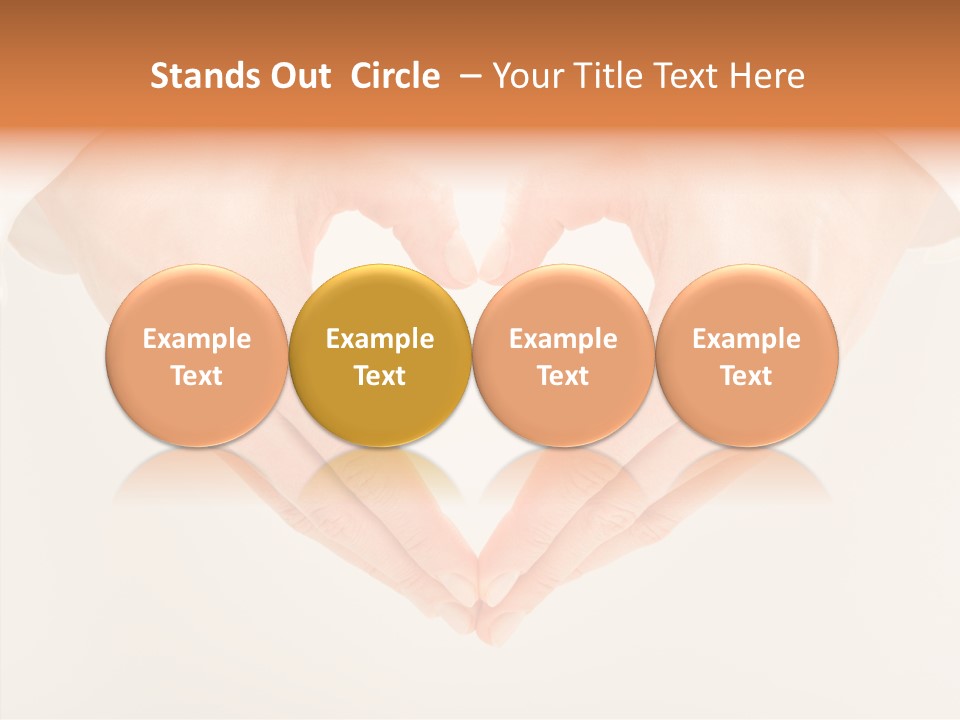 Stands Out Circle – Your Title Text Here

Example Text

Example Text

Example Text

Example Text